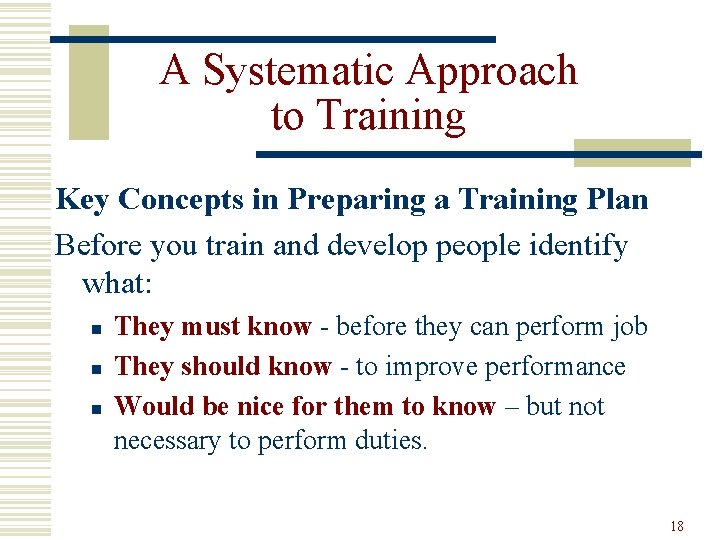 A Systematic Approach to Training

Key Concepts in Preparing a Training Plan

Before you train and develop people identify what:

- They must know - before they can perform job
- They should know - to improve performance
- Would be nice for them to know – but not necessary to perform duties.

18